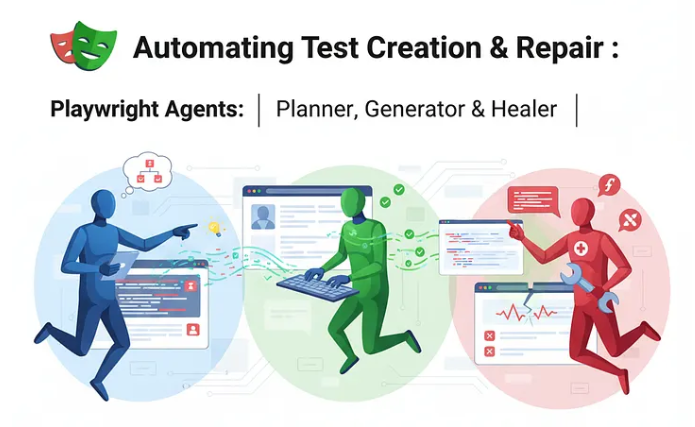 Automating Test Creation & Repair :

Playwright Agents: | Planner, Generator & Healer |